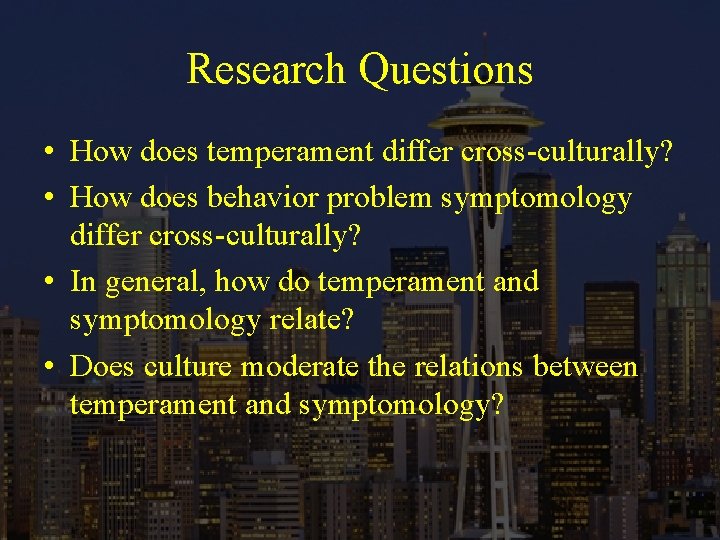 Research Questions

• How does temperament differ cross-culturally?

• How does behavior problem symptomology differ cross-culturally?

• In general, how do temperament and symptomology relate?

• Does culture moderate the relations between temperament and symptomology?